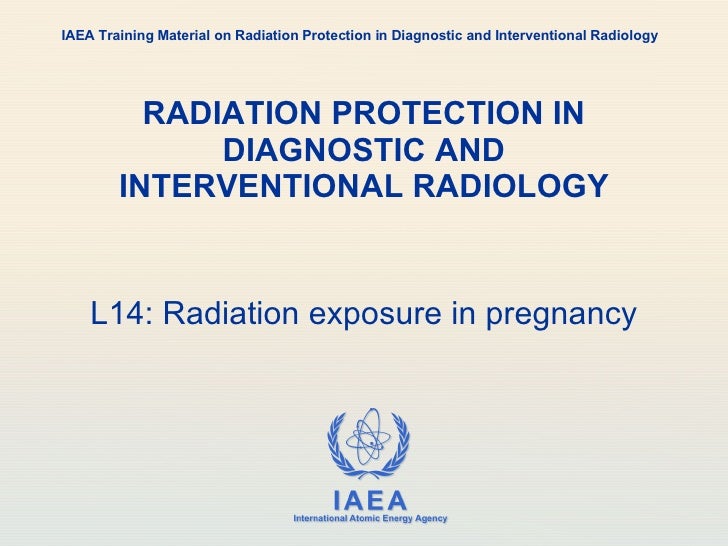 IAEA Training Material on Radiation Protection in Diagnostic and Interventional Radiology

RADIATION PROTECTION IN DIAGNOSTIC AND INTERVENTIONAL RADIOLOGY

L14: Radiation exposure in pregnancy

IAEA
International Atomic Energy Agency